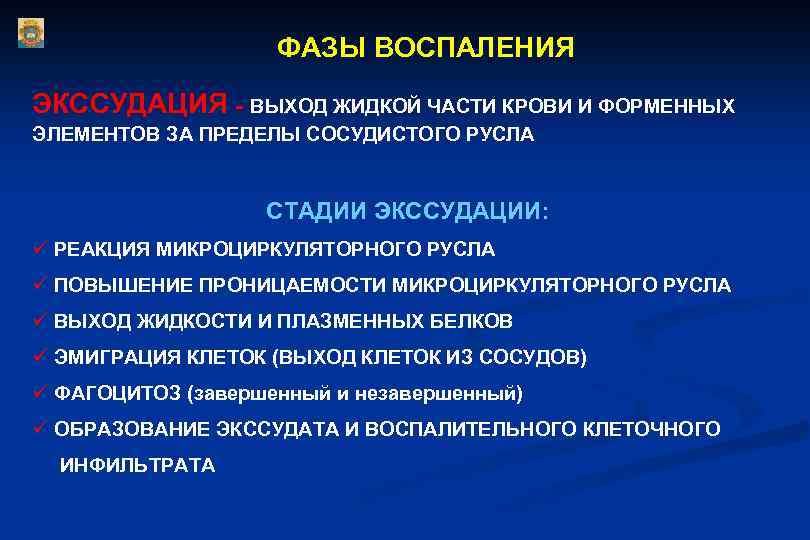 ФАЗЫ ВОСПАЛЕНИЯ

ЭКССУДАЦИЯ - ВЫХОД ЖИДКОЙ ЧАСТИ КРОВИ И ФОРМЕННЫХ ЭЛЕМЕНТОВ ЗА ПРЕДЕЛЫ СОСУДИСТОГО РУСЛА

СТАДИИ ЭКССУДАЦИИ:

✓ РЕАКЦИЯ МИКРОЦИРКУЛЯТОРНОГО РУСЛА
✓ ПОВЫШЕНИЕ ПРОНИЦАЕМОСТИ МИКРОЦИРКУЛЯТОРНОГО РУСЛА
✓ ВЫХОД ЖИДКОСТИ И ПЛАЗМЕННЫХ БЕЛКОВ
✓ ЭМИГРАЦИЯ КЛЕТОК (ВЫХОД КЛЕТОК ИЗ СОСУДОВ)
✓ ФАГОЦИТОЗ (завершенный и незавершенный)
✓ ОБРАЗОВАНИЕ ЭКССУДАТА И ВОСПАЛИТЕЛЬНОГО КЛЕТОЧНОГО ИНФИЛЬТРАТА